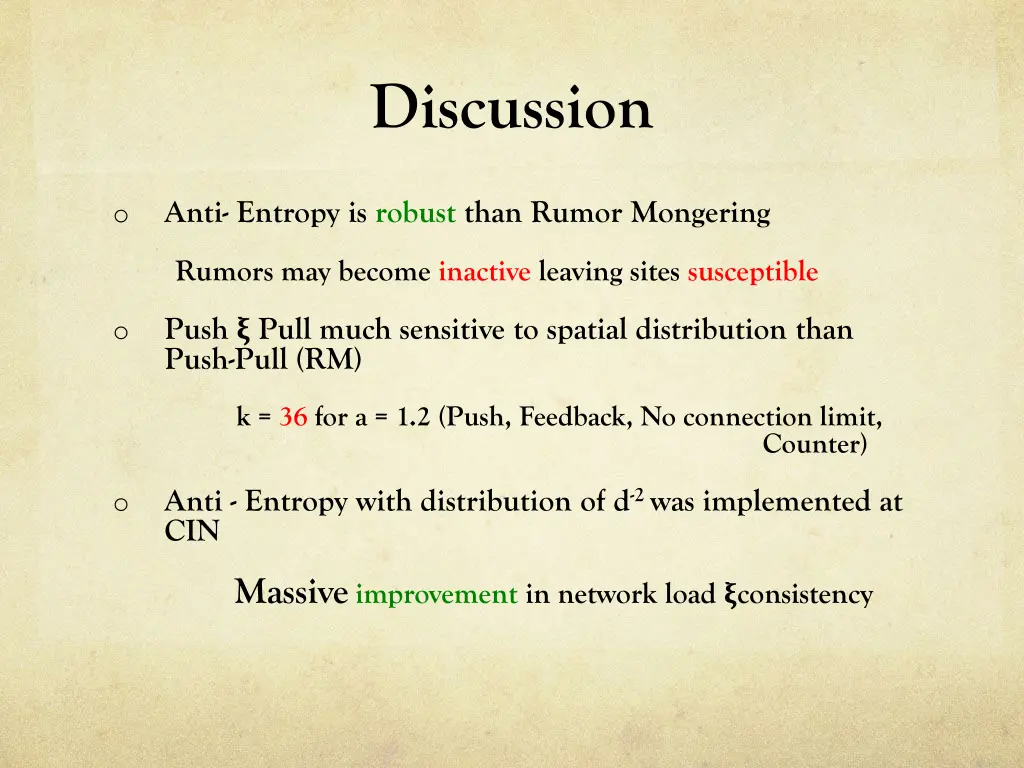 Discussion

o Anti- Entropy is robust than Rumor Mongering

Rumors may become inactive leaving sites susceptible

o Push ξ Pull much sensitive to spatial distribution than Push-Pull (RM)

k = 36 for a = 1.2 (Push, Feedback, No connection limit, Counter)

o Anti - Entropy with distribution of $d^{-2}$ was implemented at CIN

Massive improvement in network load ξconsistency